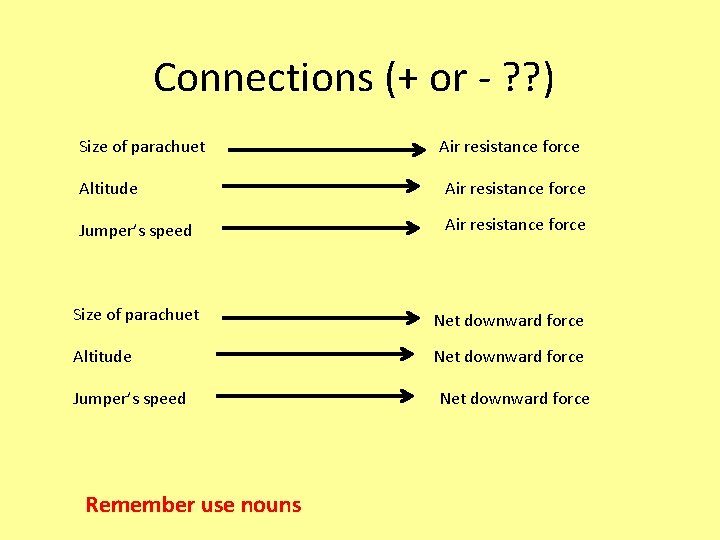 Connections (+ or - ??)

Size of parachuet → Air resistance force

Altitude → Air resistance force

Jumper's speed → Air resistance force

Size of parachuet → Net downward force

Altitude → Net downward force

Jumper's speed → Net downward force

Remember use nouns